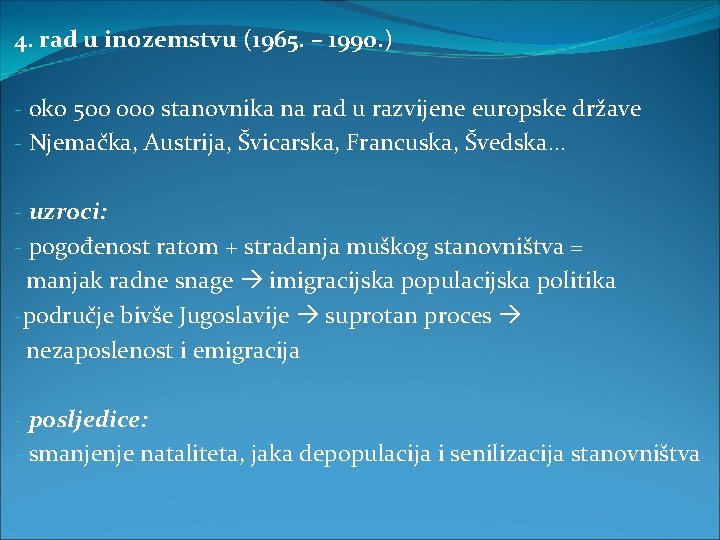 4. rad u inozemstvu (1965. – 1990.)

- oko 500 000 stanovnika na rad u razvijene europske države
- Njemačka, Austrija, Švicarska, Francuska, Švedska...

- uzroci:
- pogođenost ratom + stradanja muškog stanovništva = manjak radne snage → imigracijska populacijska politika
-područje bivše Jugoslavije → suprotan proces → nezaposlenost i emigracija

- posljedice:
- smanjenje nataliteta, jaka depopulacija i senilizacija stanovništva